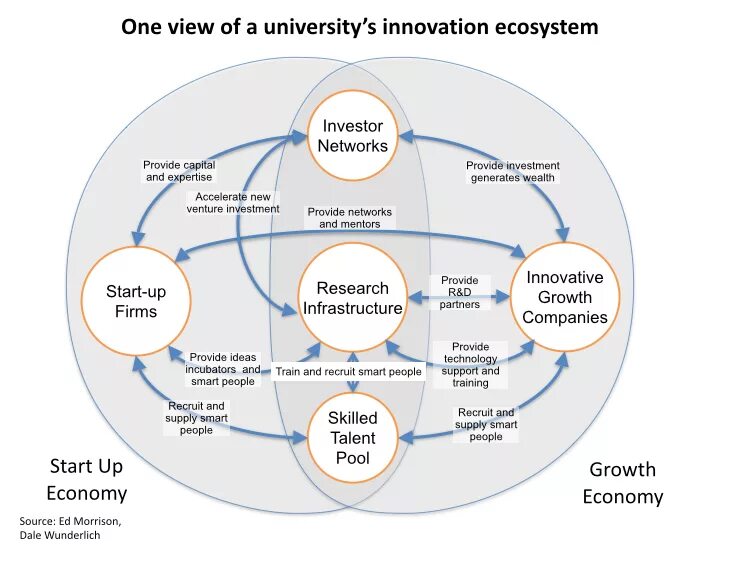 One view of a university's innovation ecosystem

Investor Networks

Provide capital and expertise

Accelerate new venture investment

Provide investment generates wealth

Provide networks and mentors

Start-up Firms

Research Infrastructure

Provide R&D partners

Innovative Growth Companies

Provide ideas incubators and smart people

Train and recruit smart people

Provide technology support and training

Recruit and supply smart people

Skilled Talent Pool

Recruit and supply smart people

Start Up Economy

Growth Economy

Source: Ed Morrison, Dale Wunderlich